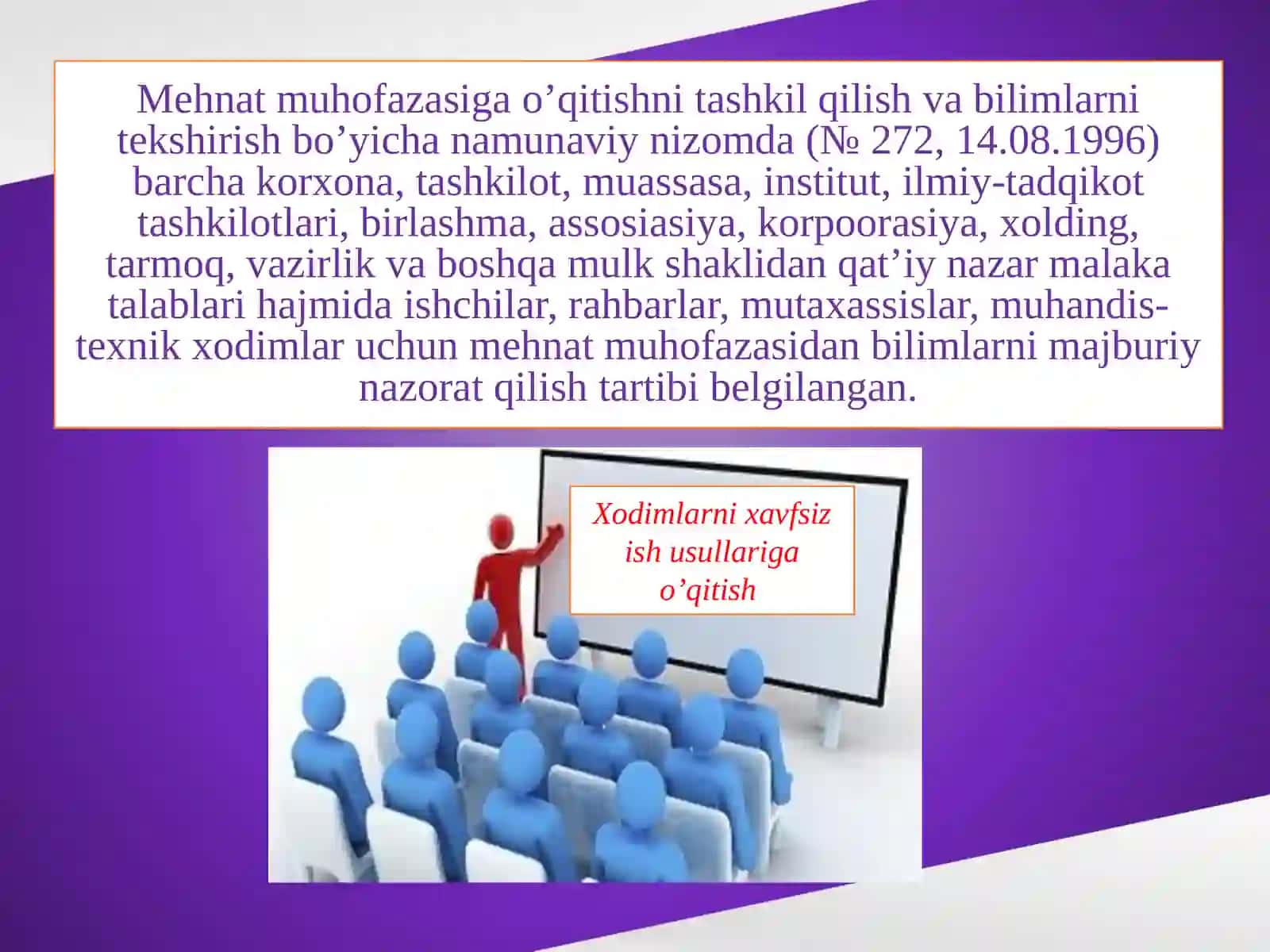 Mehnat muhofazasiga o’qitishni tashkil qilish va bilimlarni tekshirish bo’yicha namunaviy nizomda (№ 272, 14.08.1996) barcha korxona, tashkilot, muassasa, institut, ilmiy-tadqikot tashkilotlari, birlashma, assosiasiya, korpoorasiya, xolding, tarmoq, vazirlik va boshqa mulk shaklidan qat’iy nazar malaka talablari hajmida ishchilar, rahbarlar, mutaxassislar, muhandis-texnik xodimlar uchun mehnat muhofazasidan bilimlarni majburiy nazorat qilish tartibi belgilangan.

Xodimlarni xavfsiz ish usullariga o’qitish